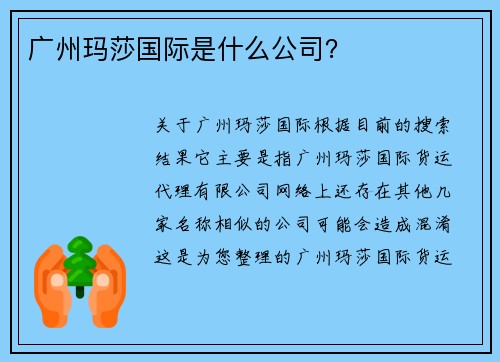 广州玛莎国际是什么公司?

关于广州玛莎国际根据目前的搜索结果它主要是指广州玛莎国际货运代理有限公司网络上还存在其他几家名称相似的公司可能会造成混淆这是为您整理的广州玛莎国际货运